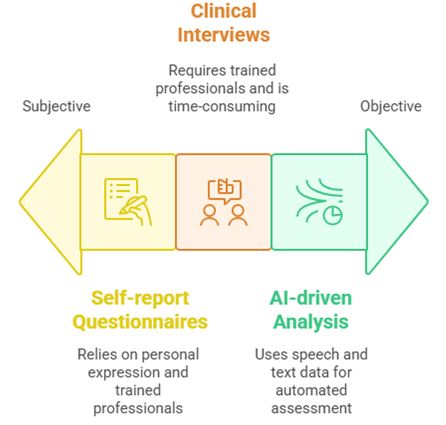 Clinical Interviews

Requires trained professionals and is time-consuming

Subjective

Objective

Self-report Questionnaires

Relies on personal expression and trained professionals

AI-driven Analysis

Uses speech and text data for automated assessment